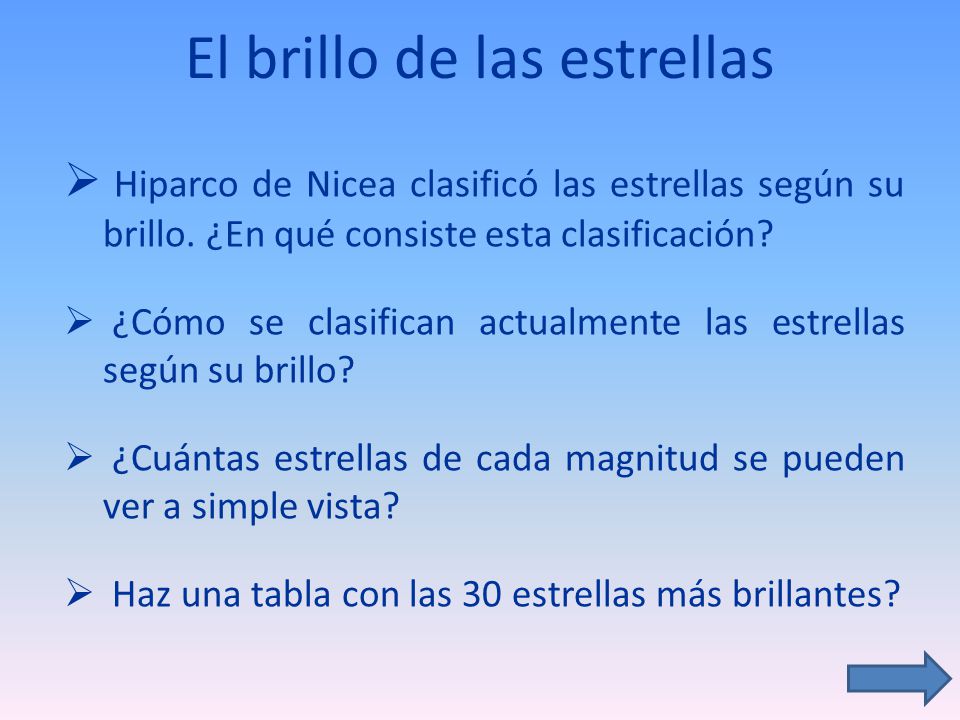 El brillo de las estrellas

➢ Hiparco de Nicea clasificó las estrellas según su brillo. ¿En qué consiste esta clasificación?

➢ ¿Cómo se clasifican actualmente las estrellas según su brillo?

➢ ¿Cuántas estrellas de cada magnitud se pueden ver a simple vista?

➢ Haz una tabla con las 30 estrellas más brillantes?